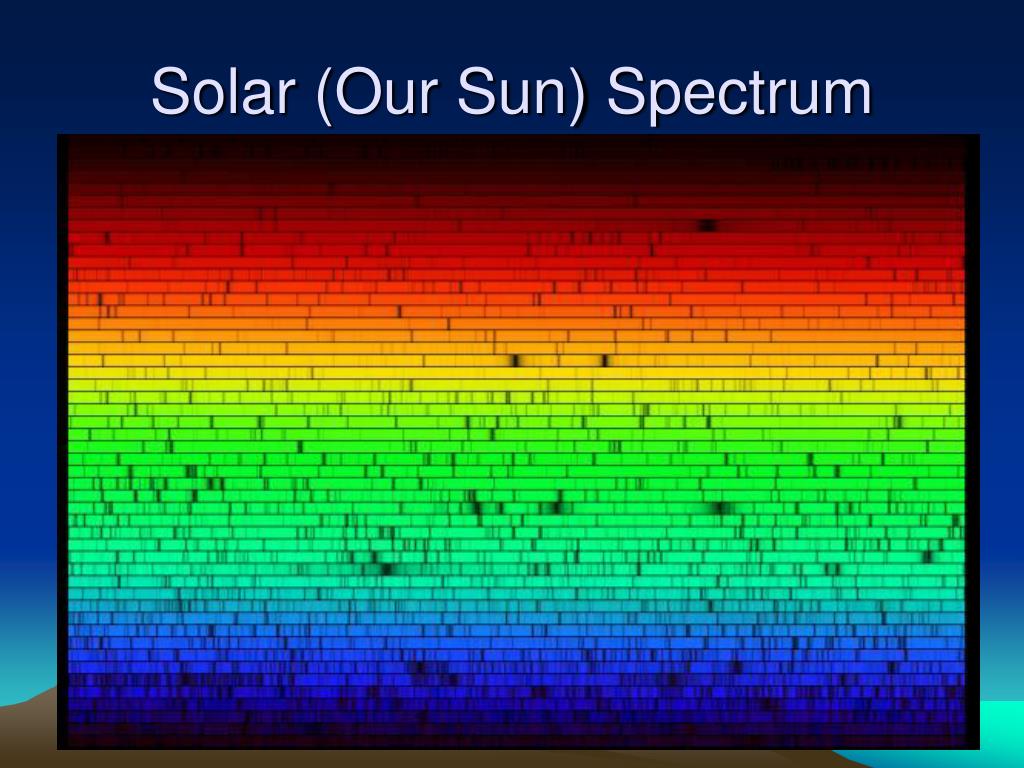 Solar (Our Sun) Spectrum